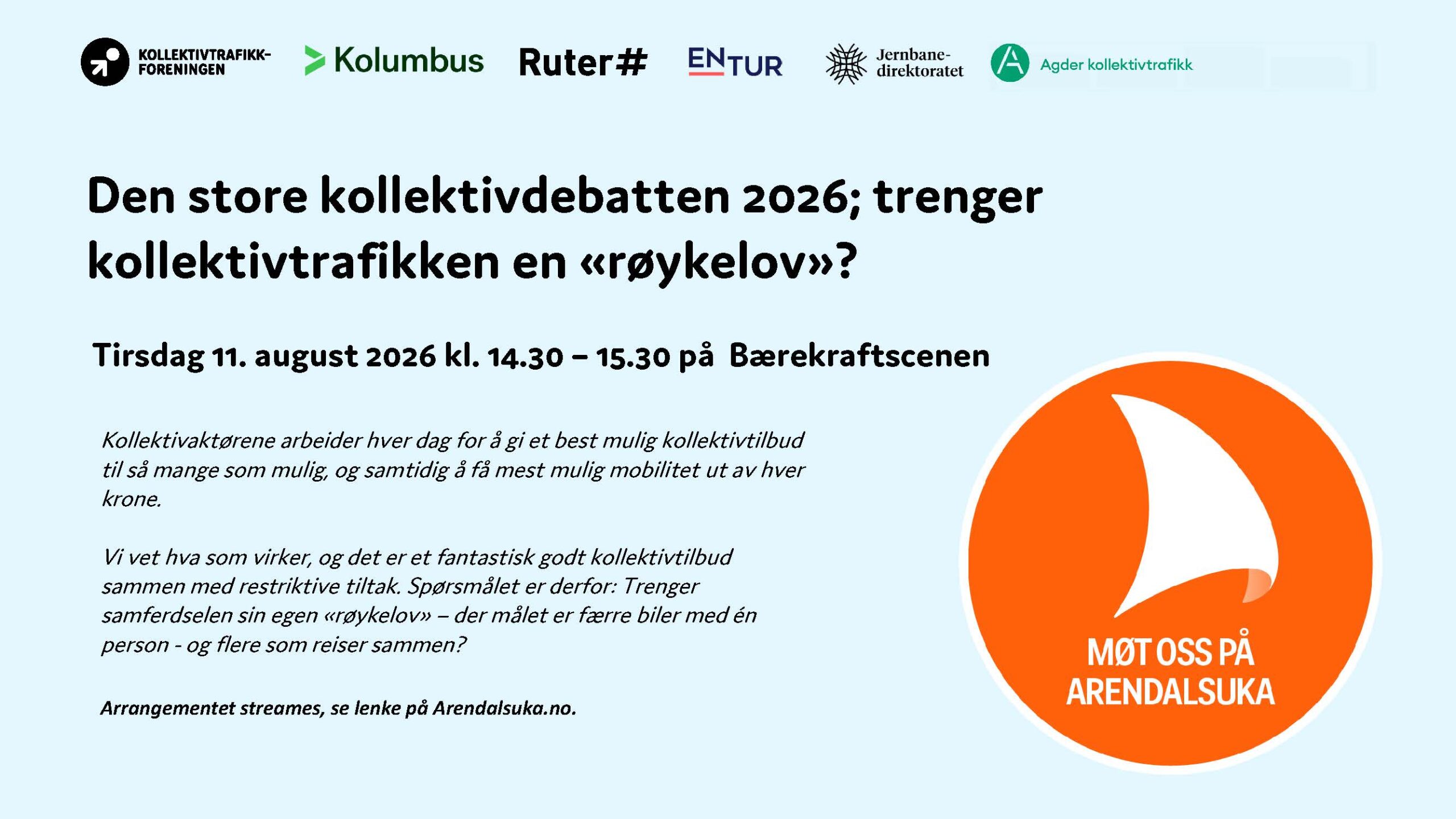 KOLLEKTIVTRAFIKK-FORENINGEN

Kolumbus

Ruter#

ENTUR

Jernbane-direktoratet

Agder kollektivtrafikk

Den store kollektivdebatten 2026; trenger kollektivtrafikken en «røykelov»?

Tirsdag 11. august 2026 kl. 14.30 – 15.30 på Bærekraftscenen

Kollektivaktørene arbeider hver dag for å gi et best mulig kollektivtilbud til så mange som mulig, og samtidig å få mest mulig mobilitet ut av hver krone.

Vi vet hva som virker, og det er et fantastisk godt kollektivtilbud sammen med restriktive tiltak. Spørsmålet er derfor: Trenger samferdselen sin egen «røykelov» – der målet er færre biler med én person - og flere som reiser sammen?

Arrangementet streames, se lenke på Arendalsuka.no.

MØT OSS PÅ ARENDALSUKA